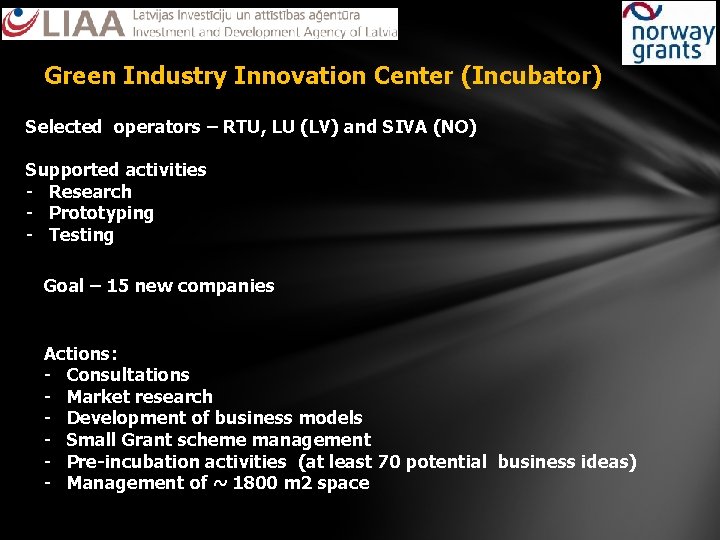 LIAA Latvijas Investīciju un attīstības aģentūra Investment and Development Agency of Latvia

norway grants

Green Industry Innovation Center (Incubator)

Selected operators – RTU, LU (LV) and SIVA (NO)

Supported activities
- Research
- Prototyping
- Testing

Goal – 15 new companies

Actions:
- Consultations
- Market research
- Development of business models
- Small Grant scheme management
- Pre-incubation activities (at least 70 potential business ideas)
- Management of ~ 1800 m2 space